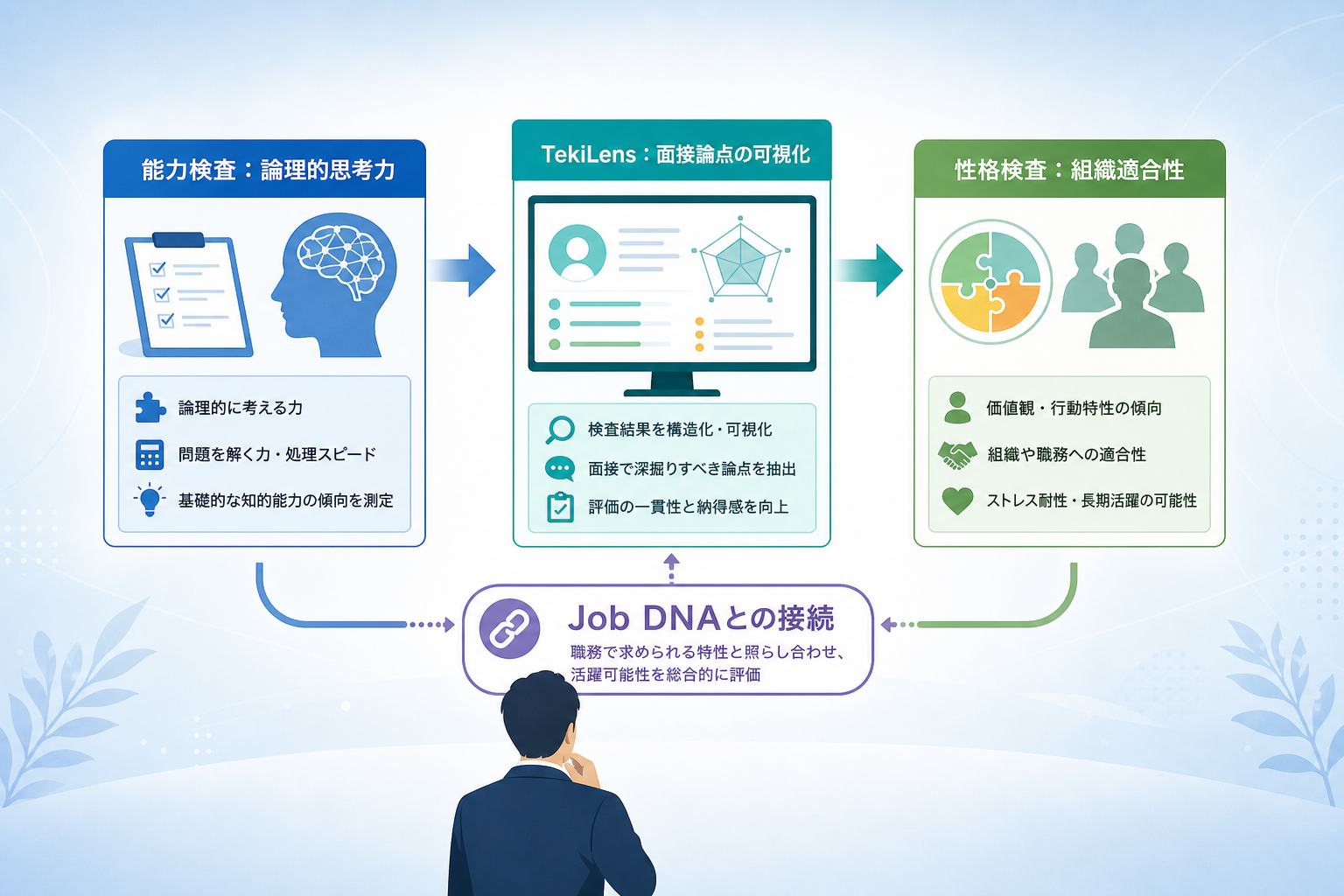 能力検査：論理的思考力

論理的に考える力
問題を解く力・処理スピード
基礎的な知的能力の傾向を測定

TekiLens：面接論点の可視化

検査結果を構造化・可視化
面接で深掘りすべき論点を抽出
評価の一貫性と納得感を向上

性格検査：組織適合性

価値観・行動特性の傾向
組織や職務への適合性
ストレス耐性・長期活躍の可能性

Job DNAとの接続
職務で求められる特性と照らし合わせ、活躍可能性を総合的に評価